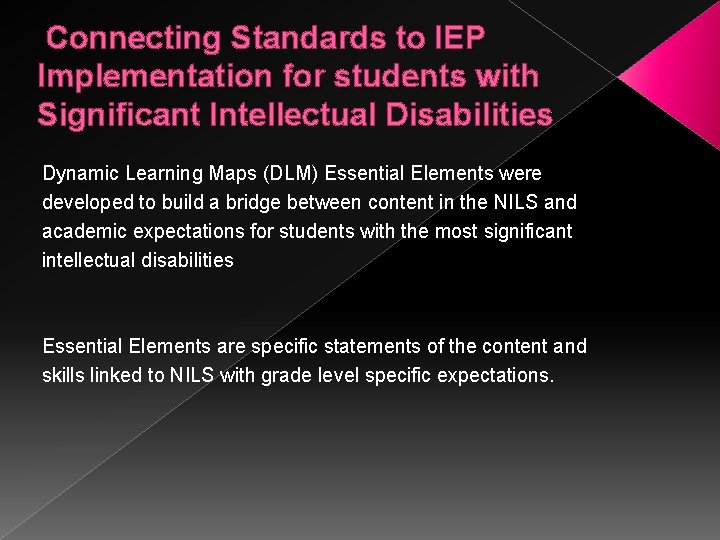 Connecting Standards to IEP Implementation for students with Significant Intellectual Disabilities

Dynamic Learning Maps (DLM) Essential Elements were developed to build a bridge between content in the NILS and academic expectations for students with the most significant intellectual disabilities

Essential Elements are specific statements of the content and skills linked to NILS with grade level specific expectations.